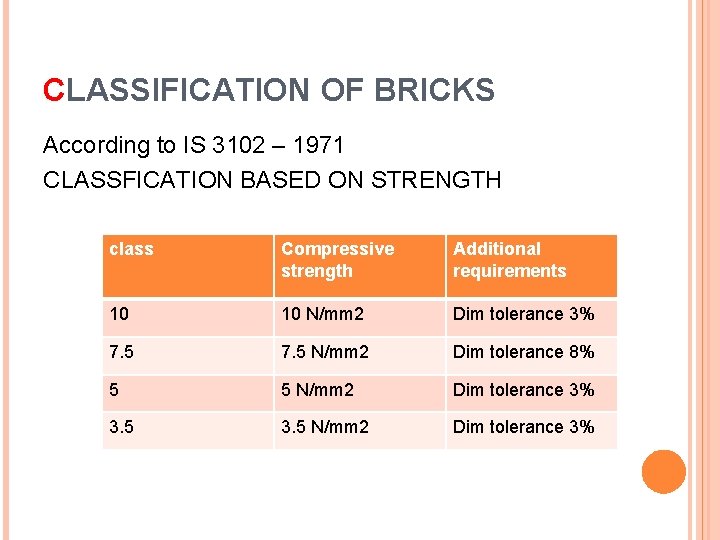 CLASSIFICATION OF BRICKS

According to IS 3102 – 1971
CLASSFICATION BASED ON STRENGTH

| class | Compressive strength | Additional requirements |
|---|---|---|
| 10 | 10 N/mm2 | Dim tolerance 3% |
| 7.5 | 7.5 N/mm2 | Dim tolerance 8% |
| 5 | 5 N/mm2 | Dim tolerance 3% |
| 3.5 | 3.5 N/mm2 | Dim tolerance 3% |